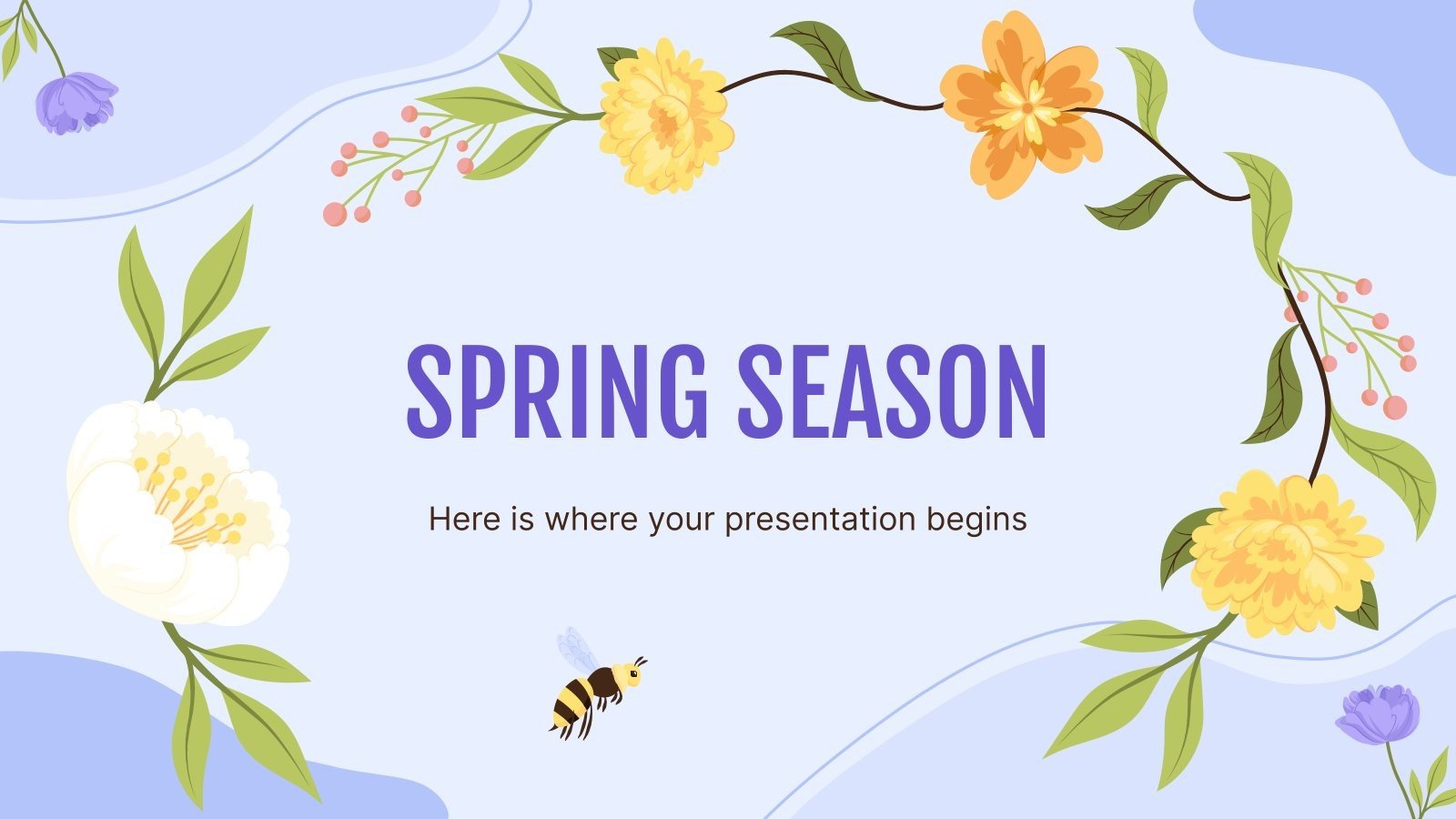 SPRING SEASON

Here is where your presentation begins